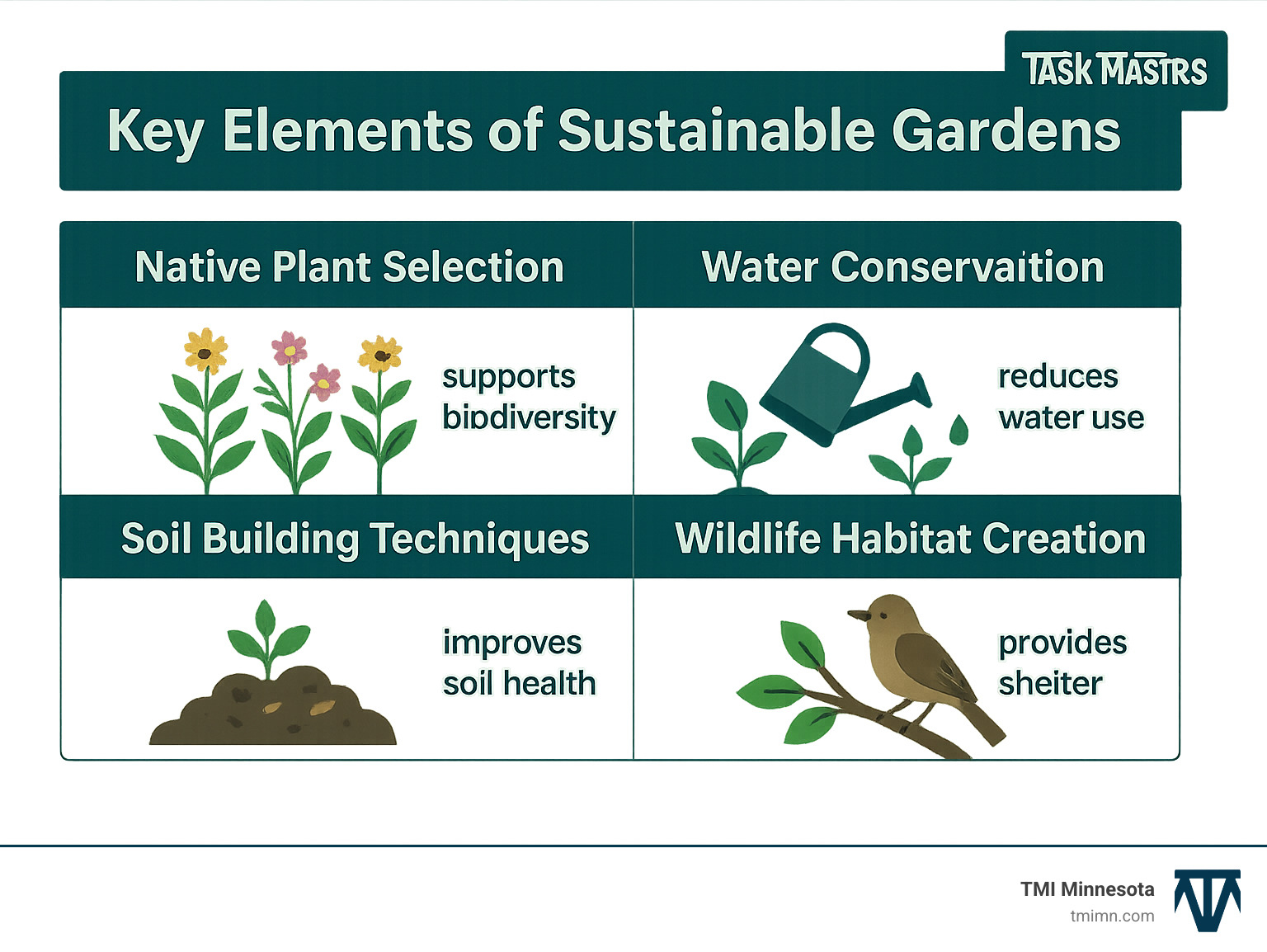 TASK MASTRS

Key Elements of Sustainable Gardens

Native Plant Selection

supports bipdiversity

Water Conservaition

reduces water use

Soil Building Techniques

improves soil health

Wildlife Habitat Creation

provides sheiter

TMI Minnesota
tmimn.com